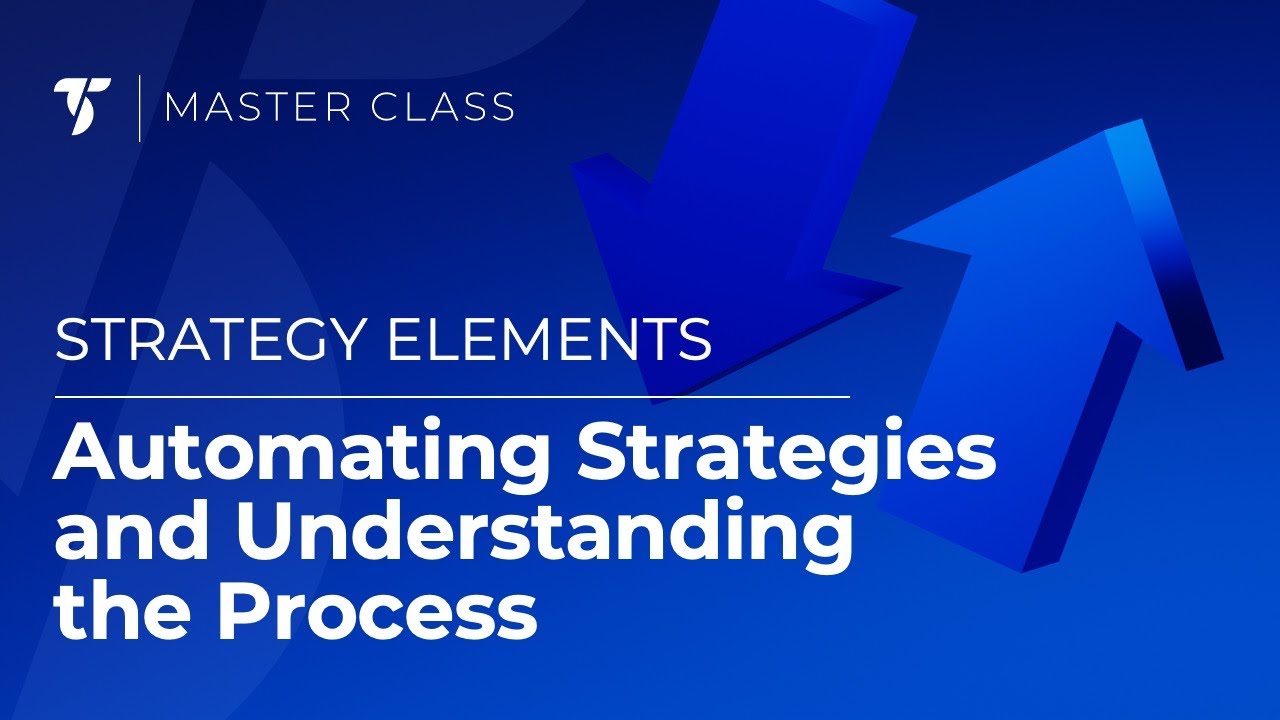 MASTER CLASS

STRATEGY ELEMENTS

Automating Strategies and Understanding the Process